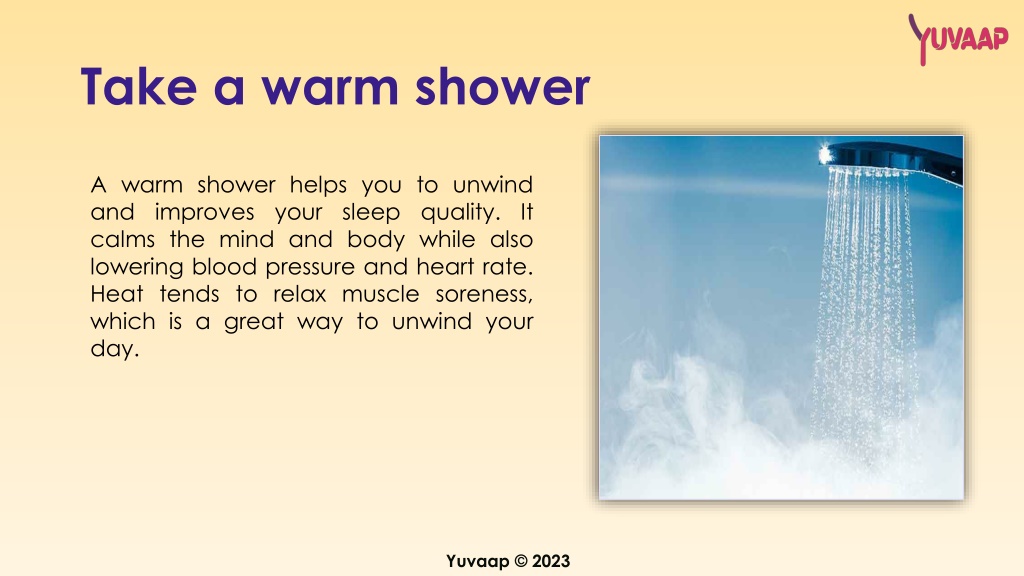 YUVAAP

Take a warm shower

A warm shower helps you to unwind and improves your sleep quality. It calms the mind and body while also lowering blood pressure and heart rate. Heat tends to relax muscle soreness, which is a great way to unwind your day.

Yuvaap © 2023